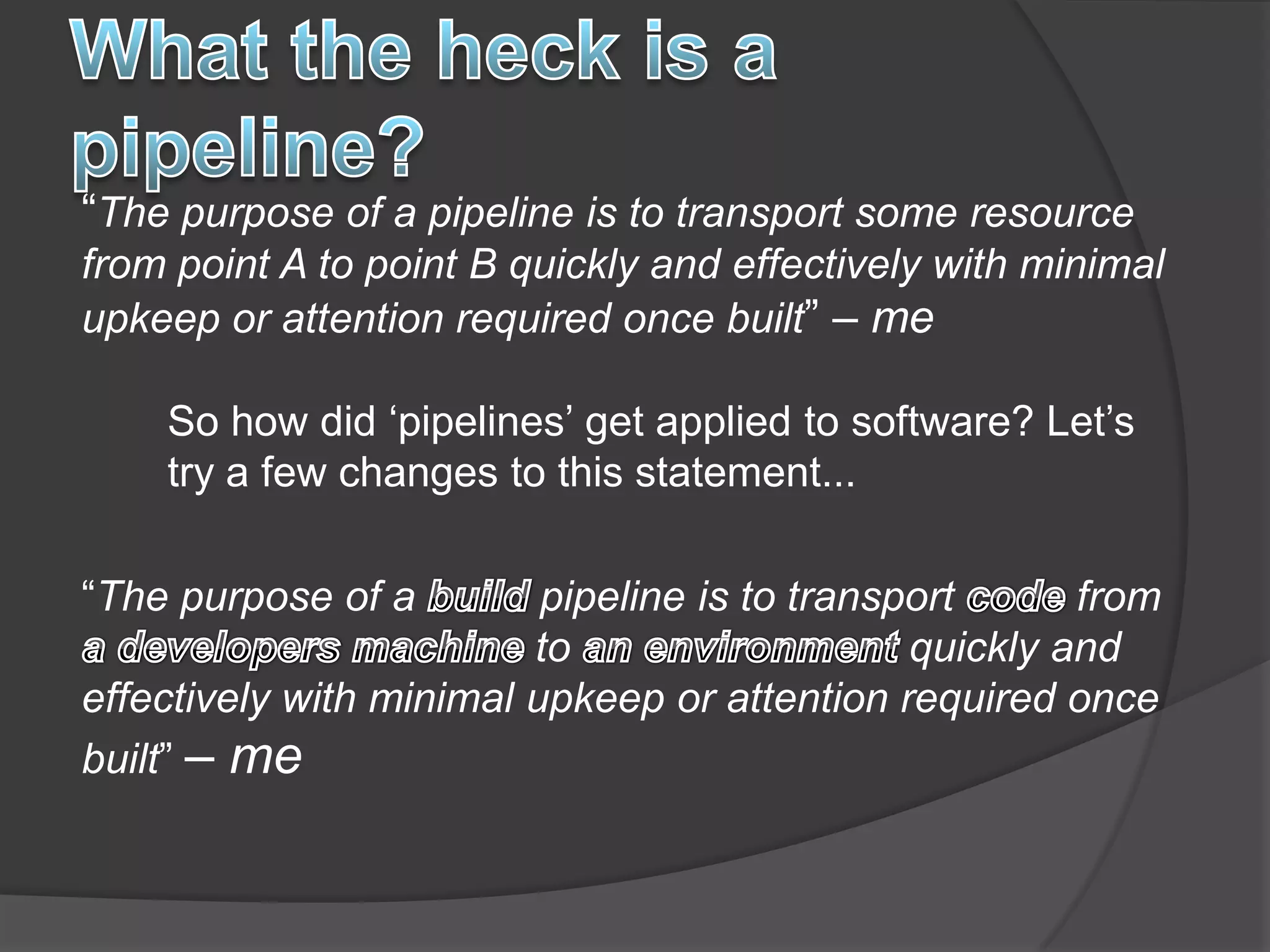 What the heck is a pipeline?

“The purpose of a pipeline is to transport some resource from point A to point B quickly and effectively with minimal upkeep or attention required once built” – me

So how did ‘pipelines’ get applied to software? Let’s try a few changes to this statement...

“The purpose of a build pipeline is to transport code from a developers machine to an environment quickly and effectively with minimal upkeep or attention required once built” – me